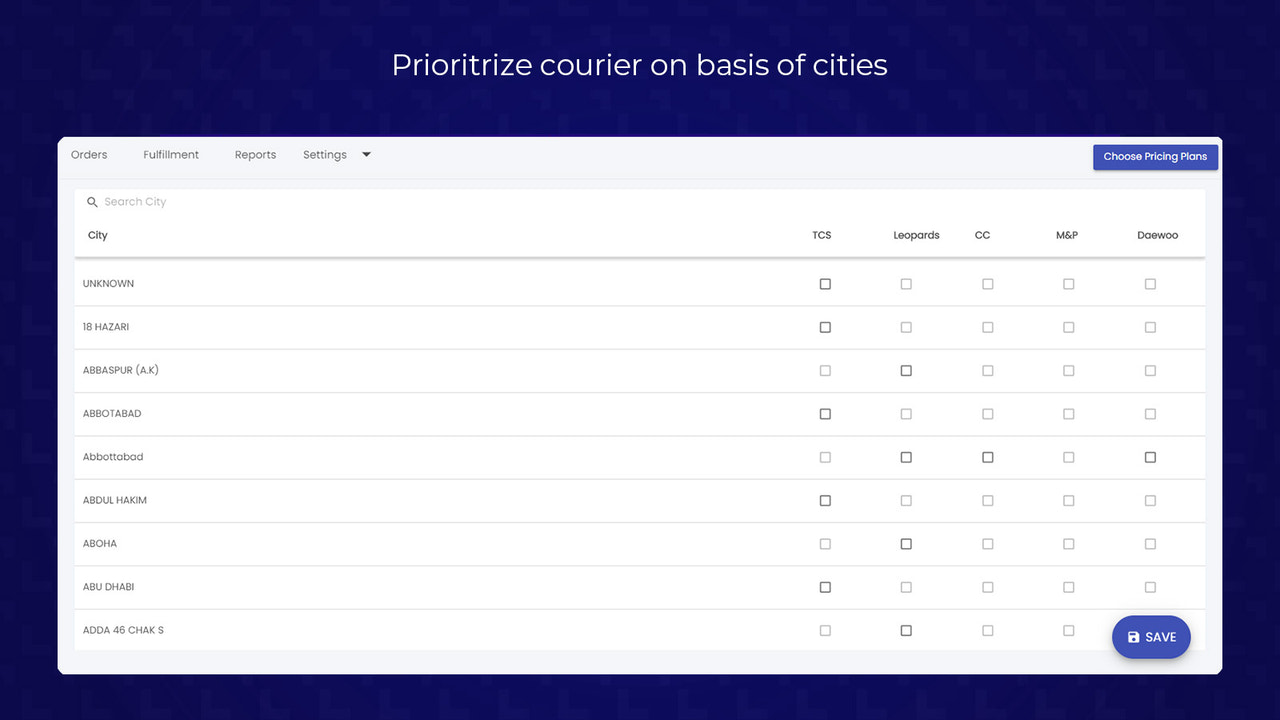 Prioritrize courier on basis of cities

Orders Fulfillment Reports Settings

Choose Pricing Plans

Search City

| City | TCS | Leopards | CC | M&P | Daewoo |
|---|---|---|---|---|---|
| UNKNOWN | | | | | |
| 18 HAZARI | | | | | |
| ABBASPUR (A.K) | | | | | |
| ABBOTABAD | | | | | |
| Abbottabad | | | | | |
| ABDUL HAKIM | | | | | |
| ABOHA | | | | | |
| ABU DHABI | | | | | |
| ADDA 46 CHAK S | | | | | |

SAVE